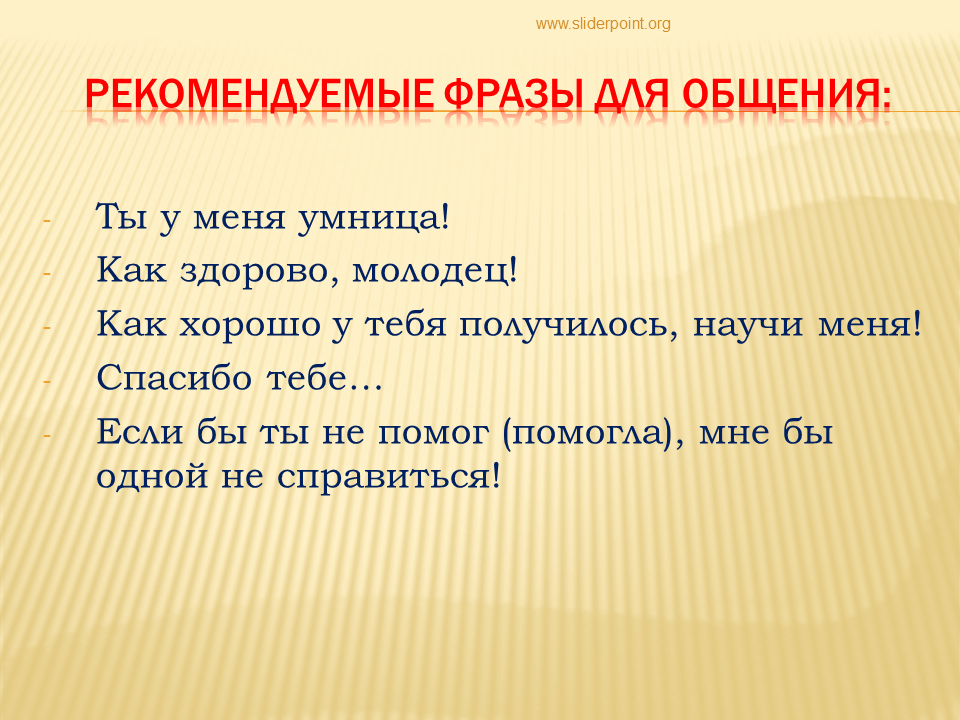 www.sliderpoint.org

РЕКОМЕНДУЕМЫЕ ФРАЗЫ ДЛЯ ОБЩЕНИЯ:

- Ты у меня умница!
- Как здорово, молодец!
- Как хорошо у тебя получилось, научи меня!
- Спасибо тебе…
- Если бы ты не помог (помогла), мне бы одной не справиться!